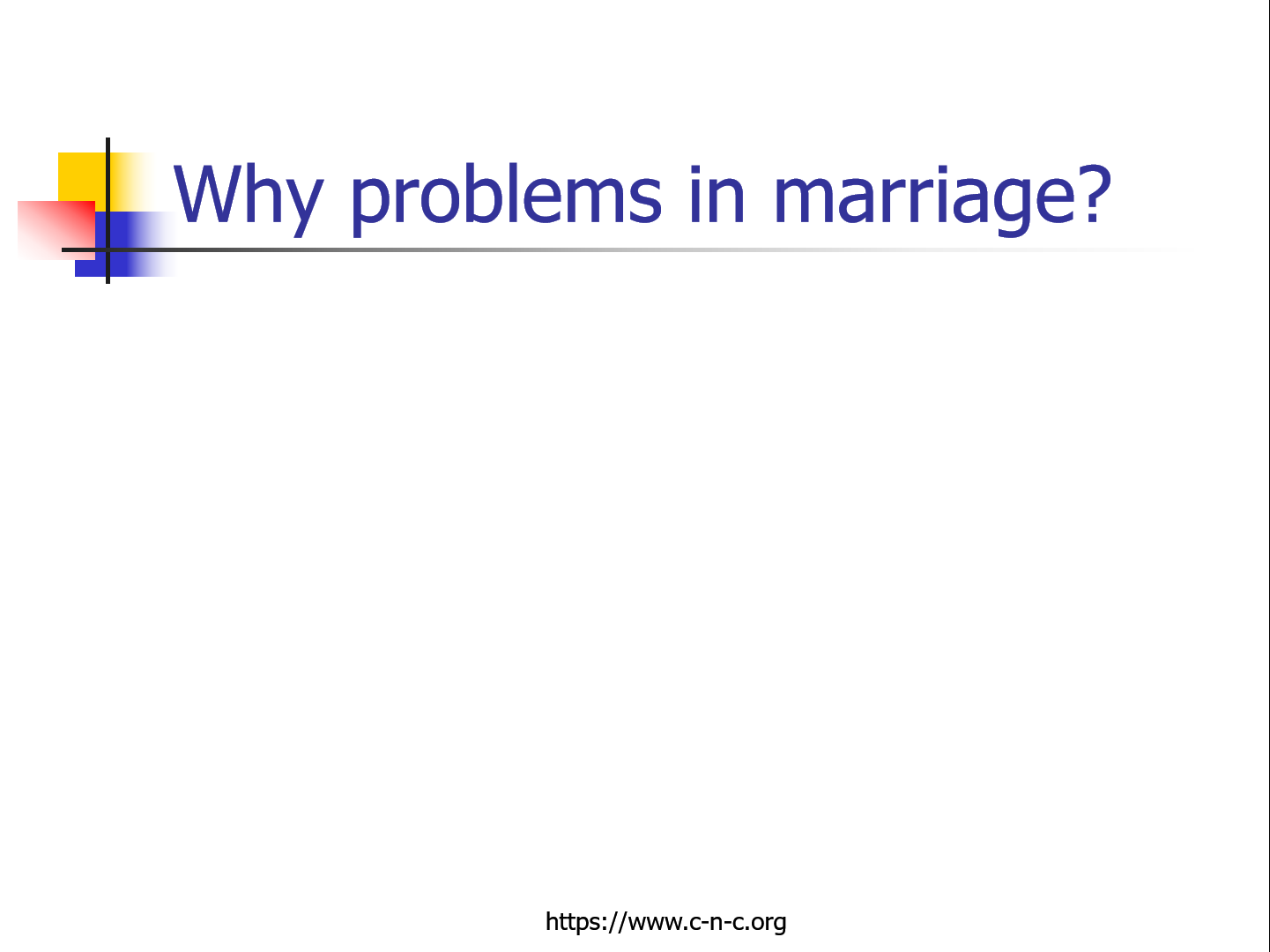 Why problems in marriage?

https://www.c-n-c.org